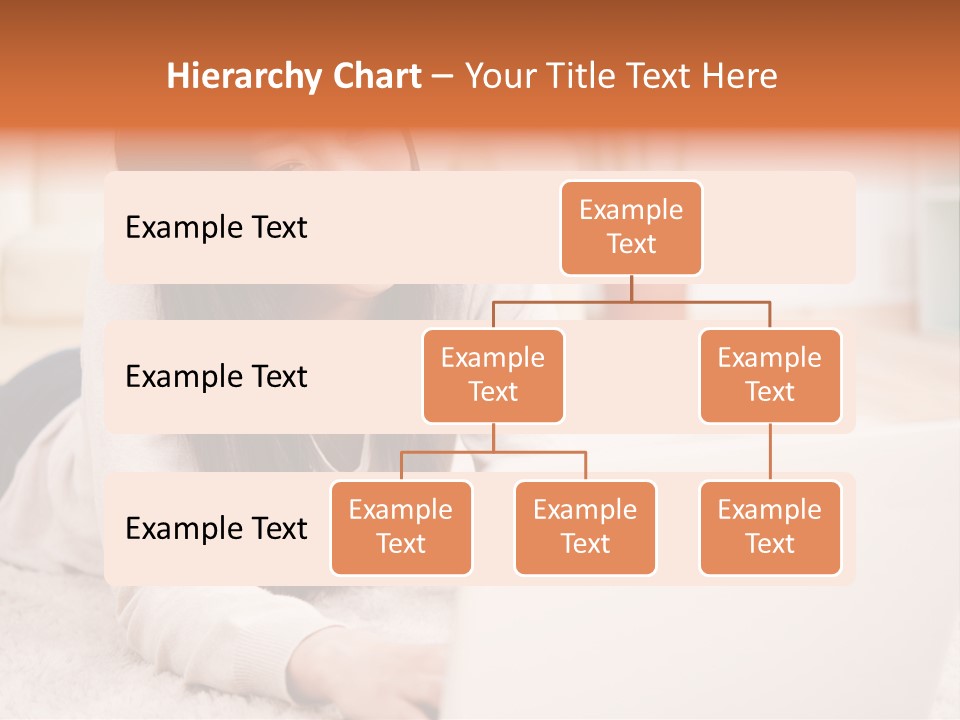 Hierarchy Chart – Your Title Text Here

Example Text

Example Text

Example Text

Example Text

Example Text

Example Text

Example Text

Example Text

Example Text